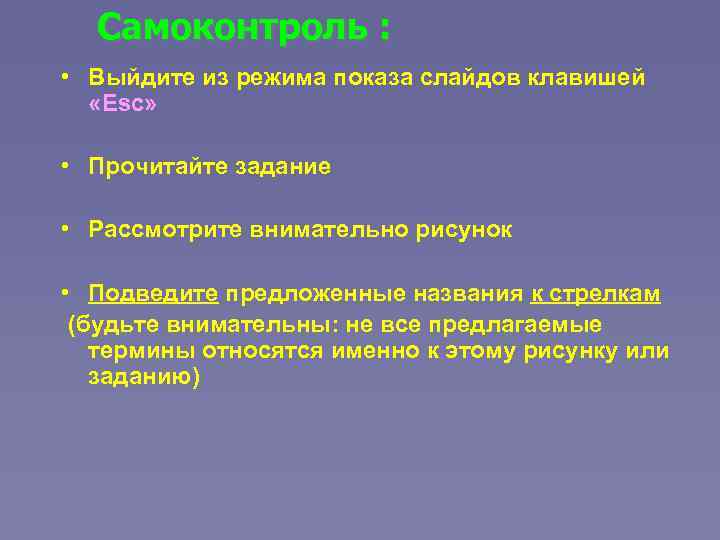 Самоконтроль :

• Выйдите из режима показа слайдов клавишей «Esc»

• Прочитайте задание

• Рассмотрите внимательно рисунок

• Подведите предложенные названия к стрелкам
(будьте внимательны: не все предлагаемые термины относятся именно к этому рисунку или заданию)